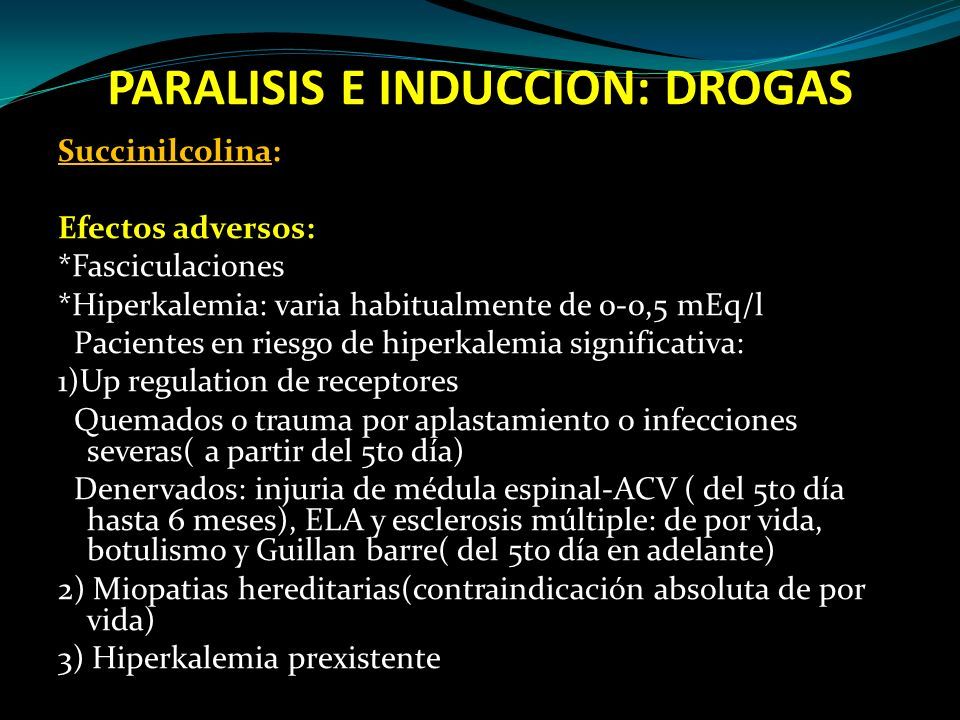 PARALISIS E INDUCCION: DROGAS

Succinilcolina:

Efectos adversos:
*Fasciculaciones
*Hiperkalemia: varia habitualmente de 0-0,5 mEq/l
Pacientes en riesgo de hiperkalemia significativa:
1)Up regulation de receptores
Quemados o trauma por aplastamiento o infecciones severas( a partir del 5to día)
Denervados: injuria de médula espinal-ACV ( del 5to día hasta 6 meses), ELA y esclerosis múltiple: de por vida, botulismo y Guillan barre( del 5to día en adelante)
2) Miopatias hereditarias(contraindicación absoluta de por vida)
3) Hiperkalemia prexistente